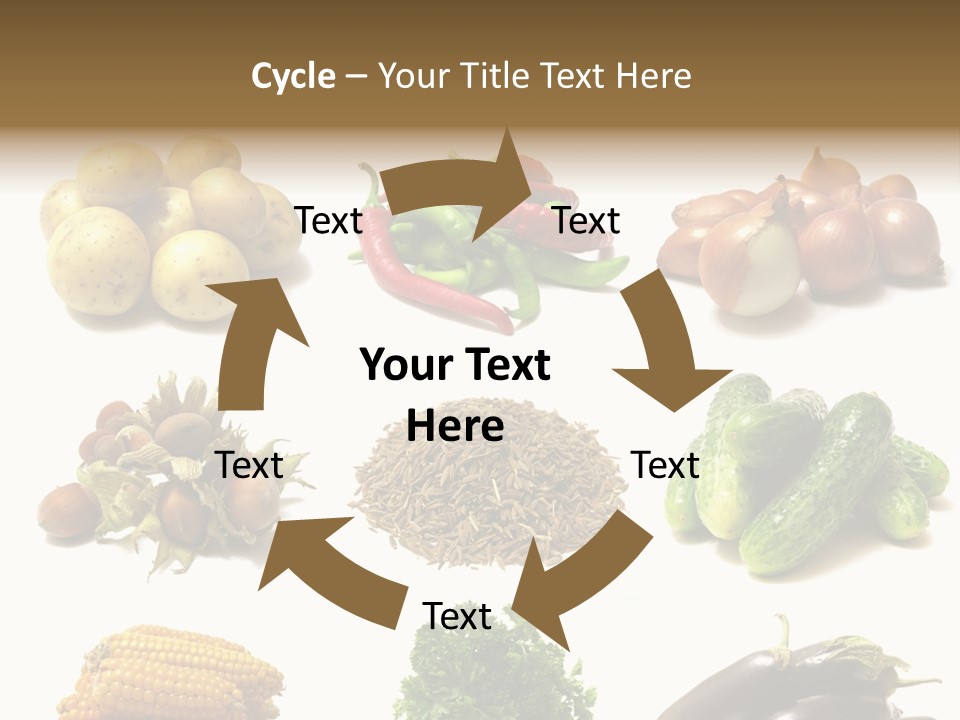 Cycle – Your Title Text Here

Text

Text

Your Text Here

Text

Text

Text